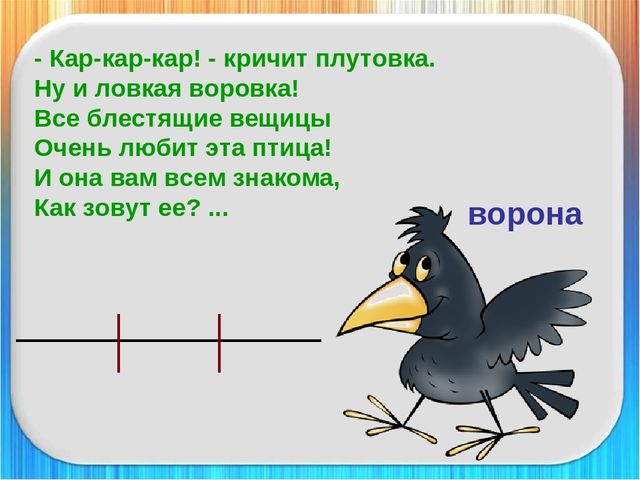 - Кар-кар-кар! - кричит плутовка.
Ну и ловкая воровка!
Все блестящие вещицы
Очень любит эта птица!
И она вам всем знакома,
Как зовут ее? ...

ворона